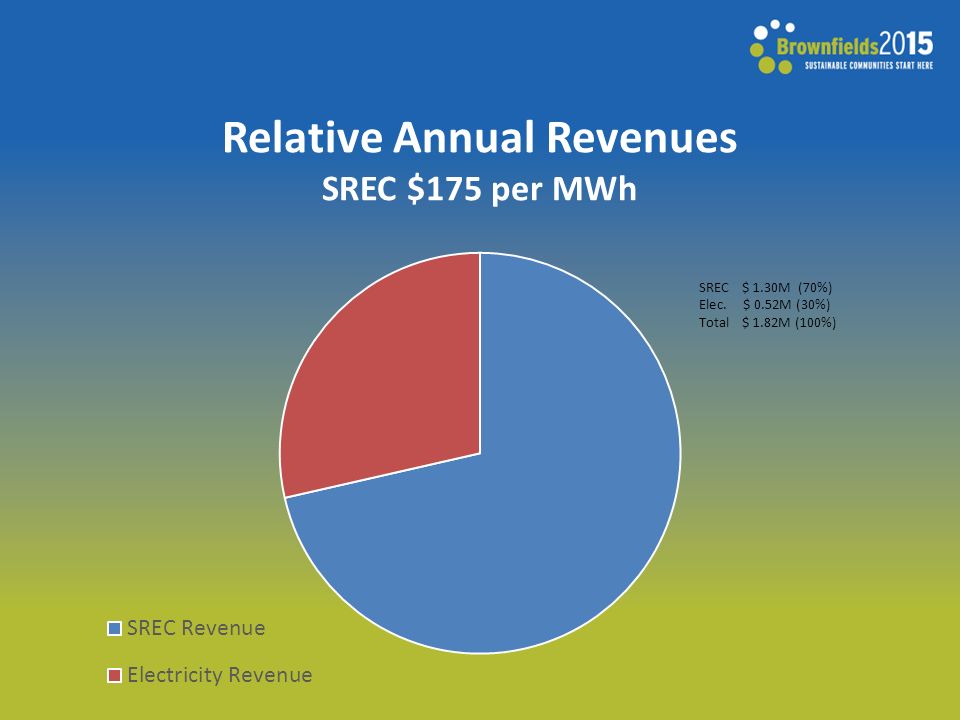 Brownfields2015
SUSTAINABLE COMMUNITIES START HERE

Relative Annual Revenues
SREC $175 per MWh

SREC $ 1.30M (70%)
Elec. $ 0.52M (30%)
Total $ 1.82M (100%)

SREC Revenue
Electricity Revenue